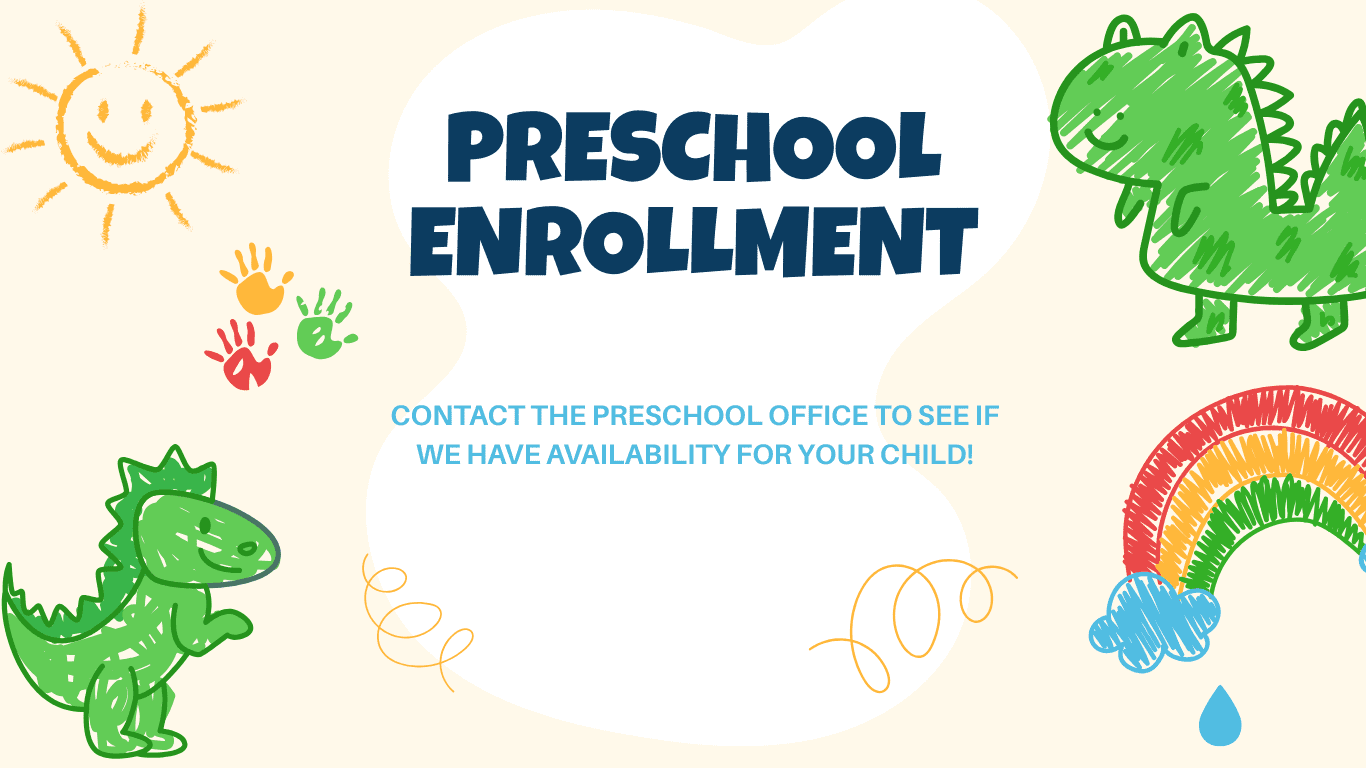 PRESCHOOL ENROLLMENT

CONTACT THE PRESCHOOL OFFICE TO SEE IF WE HAVE AVAILABILITY FOR YOUR CHILD!